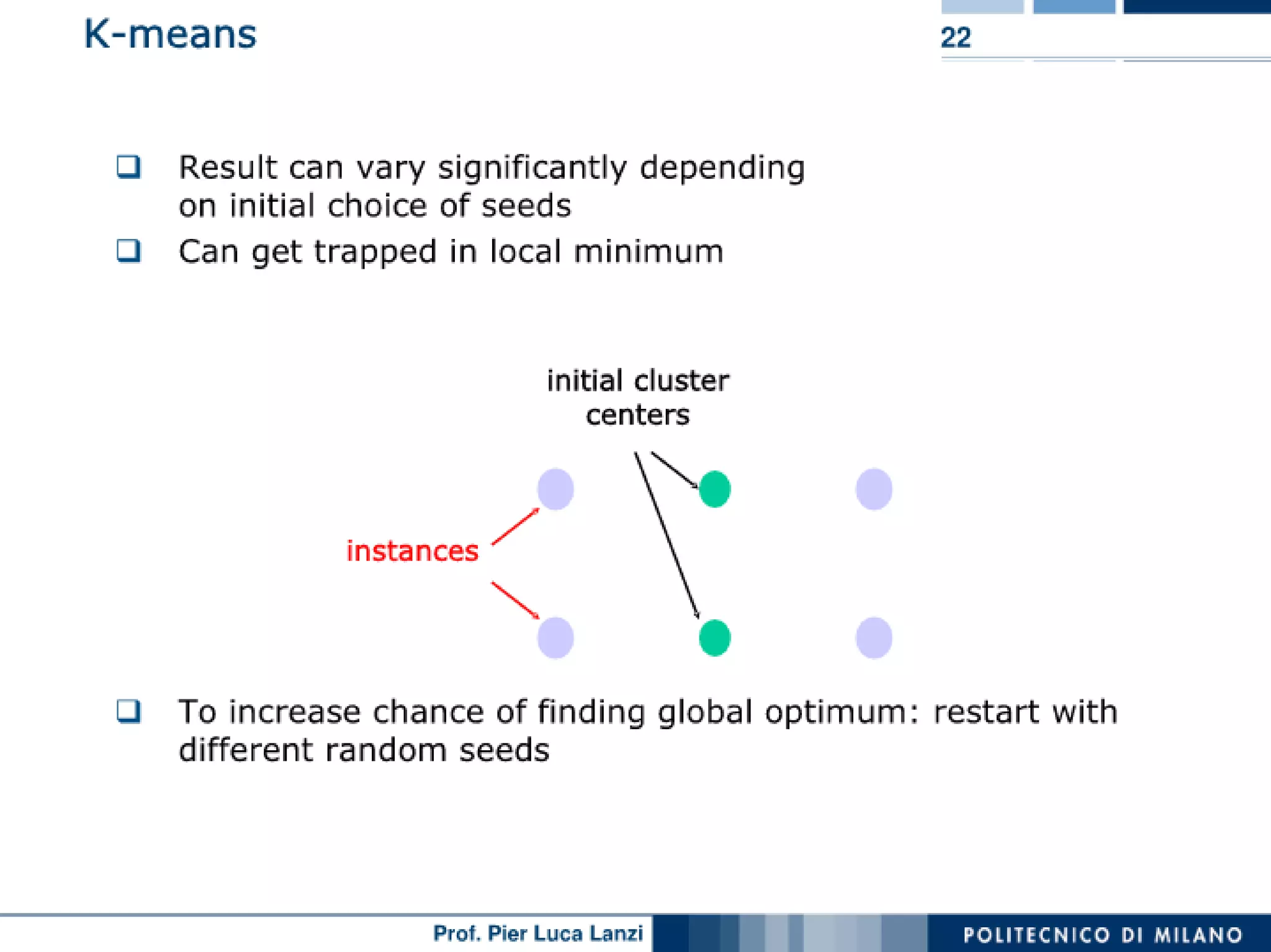 K-means

22

❑ Result can vary significantly depending on initial choice of seeds
❑ Can get trapped in local minimum

initial cluster centers

instances

❑ To increase chance of finding global optimum: restart with different random seeds

Prof. Pier Luca Lanzi

POLITECNICO DI MILANO